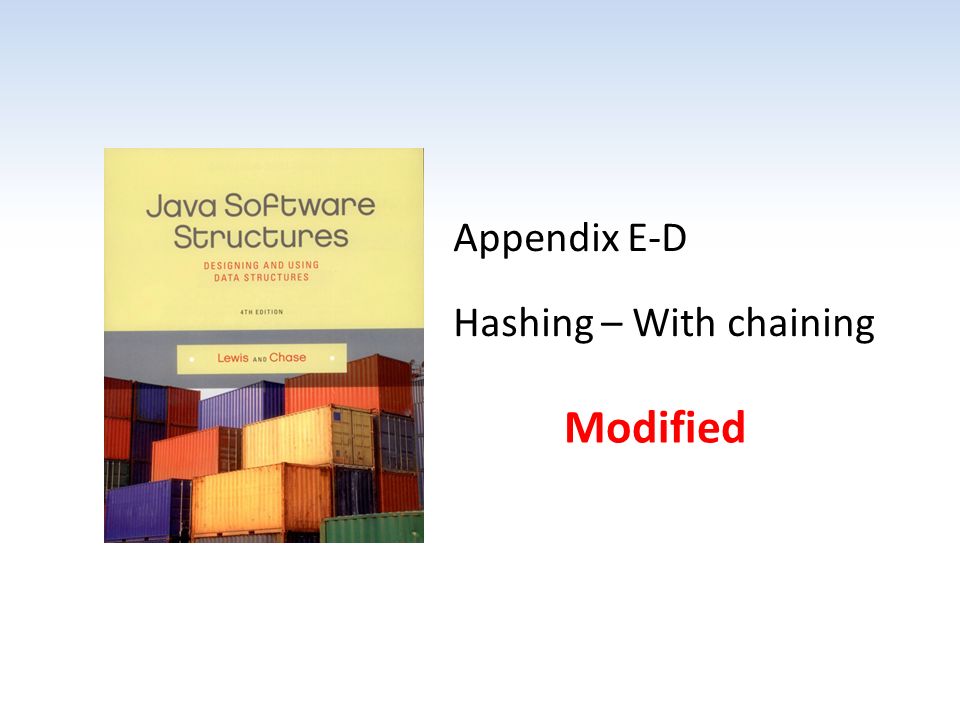 Java Software Structures

DESIGNING AND USING DATA STRUCTURES

4TH EDITION

Lewis AND Chase

Appendix E-D

Hashing – With chaining

Modified